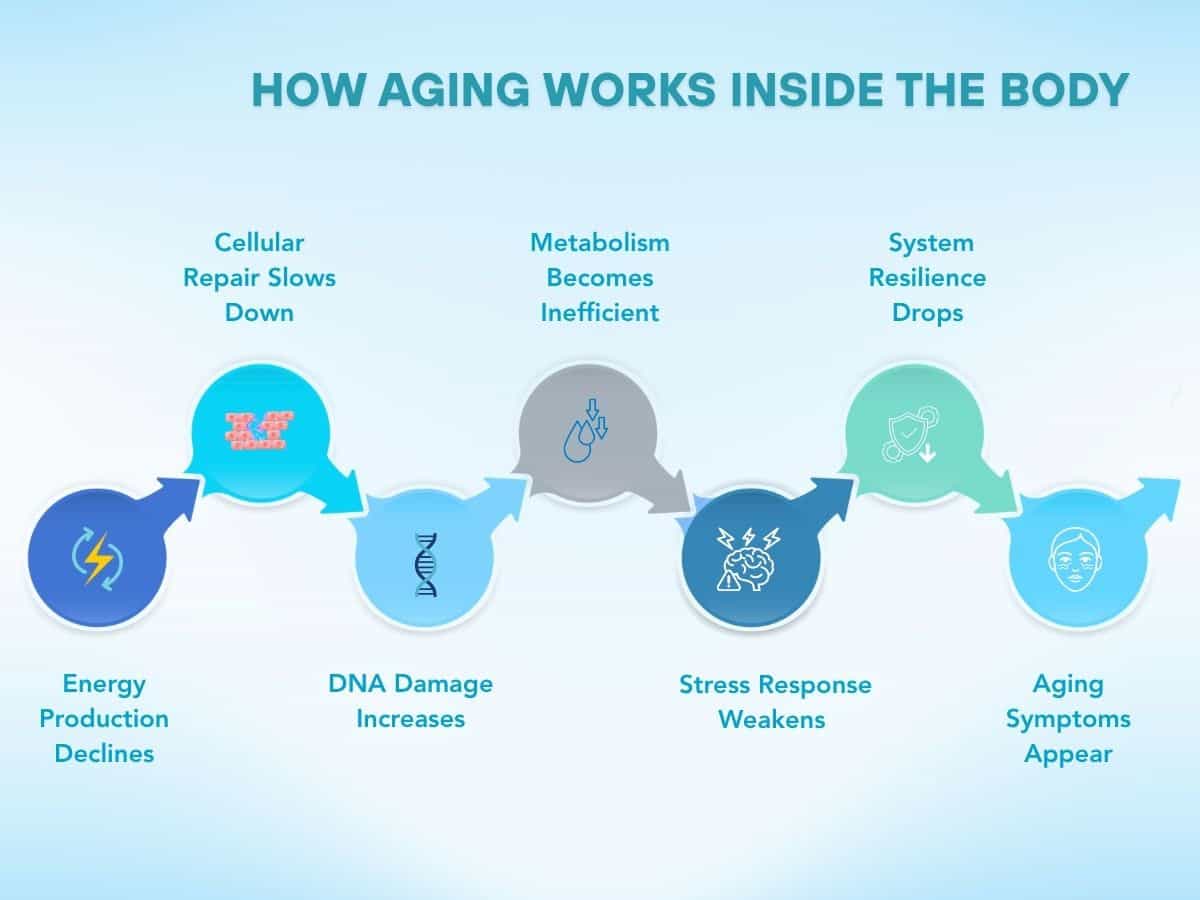 HOW AGING WORKS INSIDE THE BODY

Energy Production Declines

Cellular Repair Slows Down

DNA Damage Increases

Metabolism Becomes Inefficient

Stress Response Weakens

System Resilience Drops

Aging Symptoms Appear